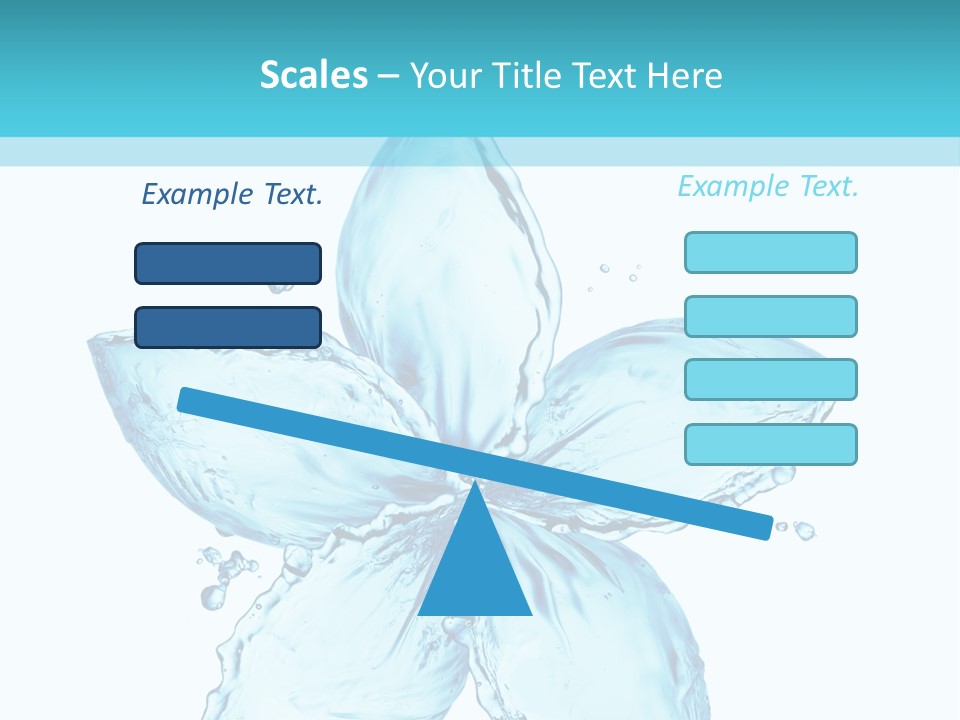 Scales – Your Title Text Here

Example Text.

Example Text.